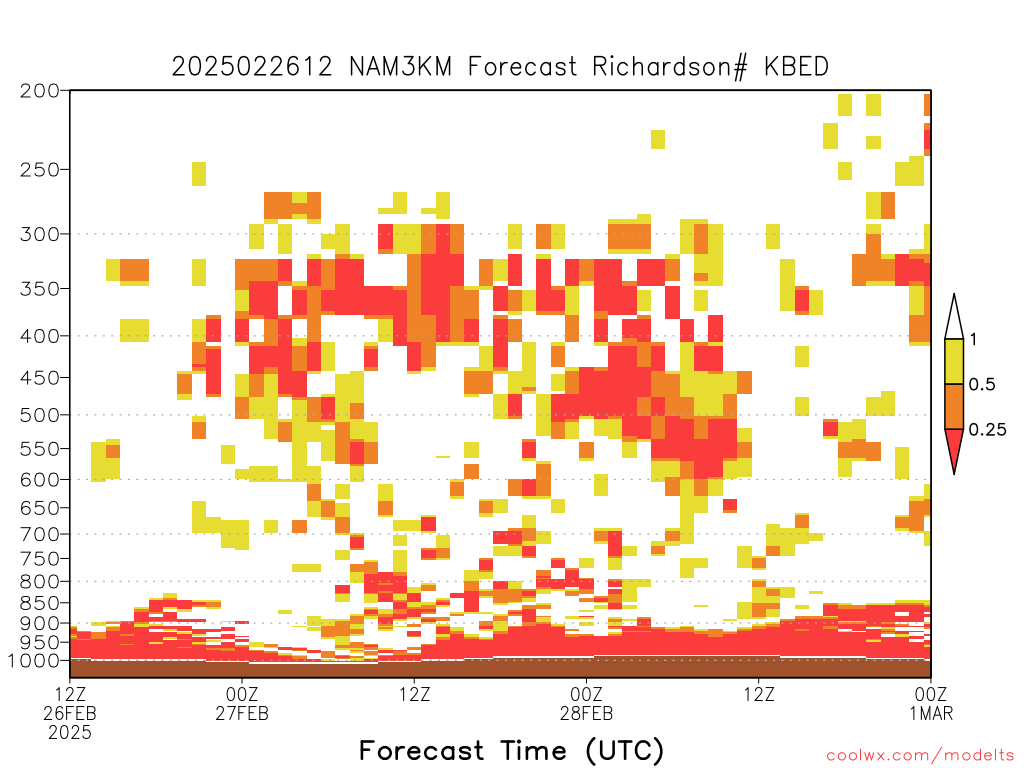 2025022612 NAM3KM Forecast Richardson# KBED

200
250
300
350
400
450
500
550
600
650
700
750
800
850
900
950
1000

1
0.5
0.25

12Z
26FEB
2025

00Z
27FEB

12Z

00Z
28FEB

12Z

00Z
1MAR

Forecast Time (UTC)

coolwx.com/modelts